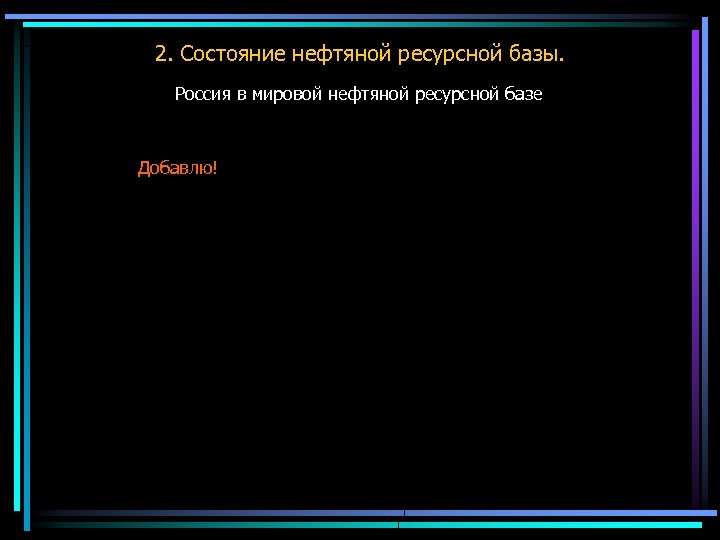 2. Состояние нефтяной ресурсной базы.

Россия в мировой нефтяной ресурсной базе

Добавлю!